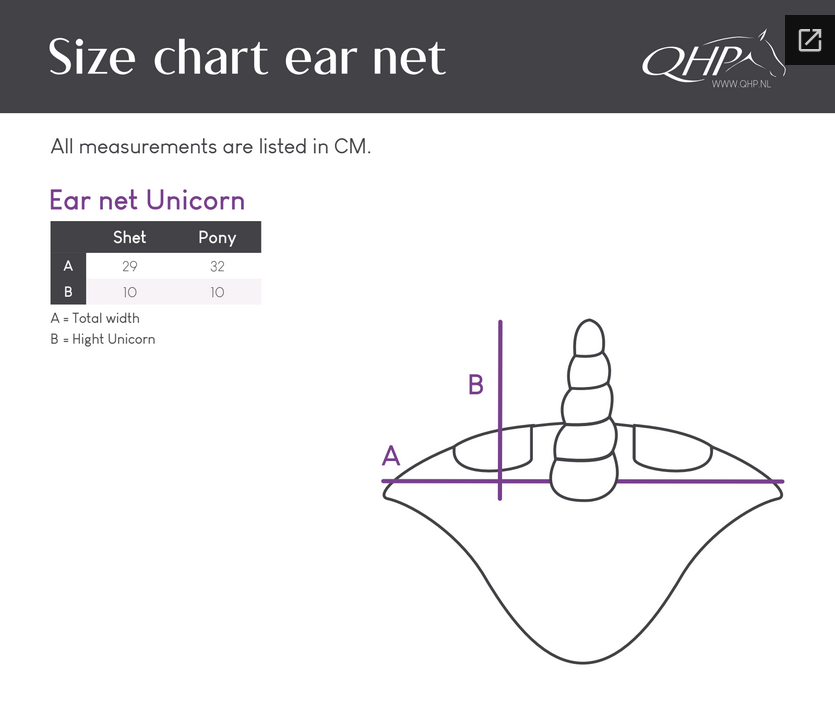 Size chart ear net

QHP
WWW.QHP.NL

All measurements are listed in CM.

Ear net Unicorn

| | Shet | Pony |
|---|---|---|
| A | 29 | 32 |
| B | 10 | 10 |

A = Total width
B = Hight Unicorn

B

A